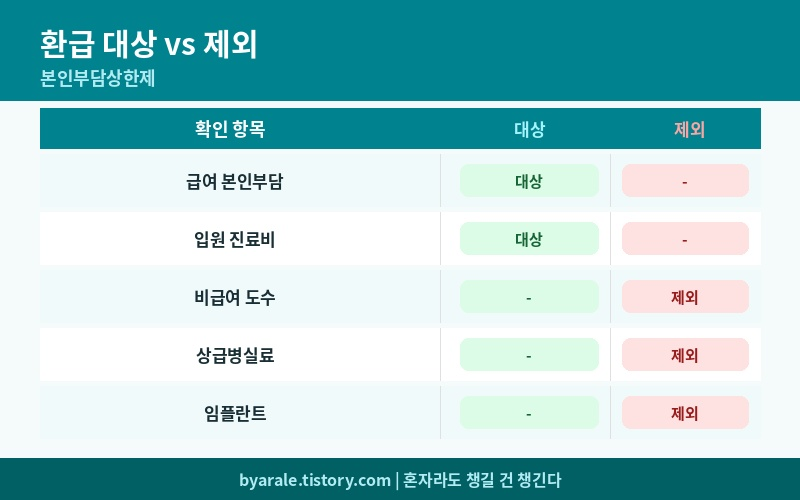 환급 대상 vs 제외

본인부담상한제

| 확인 항목 | 대상 | 제외 |
|---|---|---|
| 급여 본인부담 | 대상 | - |
| 입원 진료비 | 대상 | - |
| 비급여 도수 | - | 제외 |
| 상급병실료 | - | 제외 |
| 임플란트 | - | 제외 |

byarale.tistory.com | 혼자라도 챙길 건 챙긴다